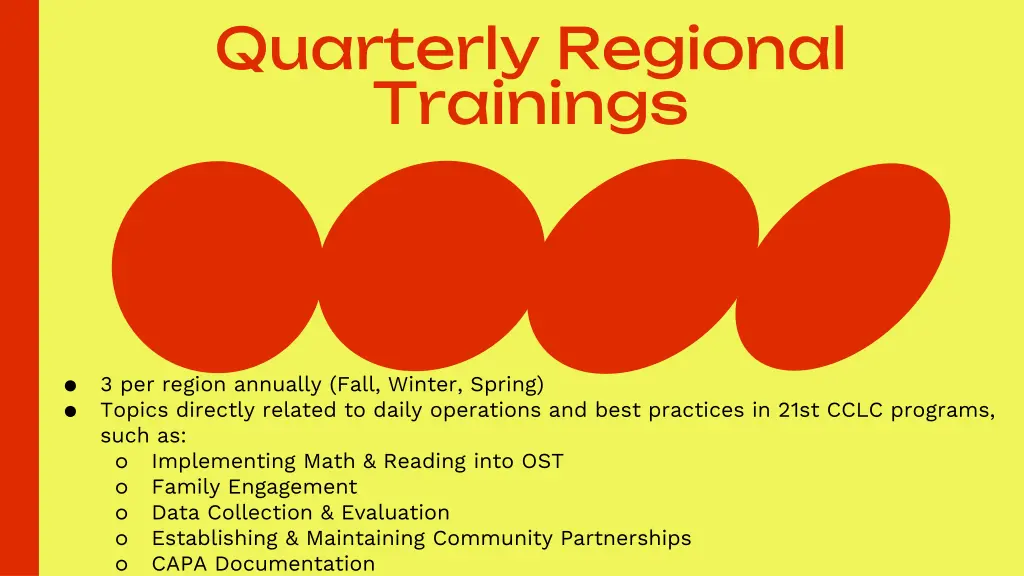 Quarterly Regional Trainings

● 3 per region annually (Fall, Winter, Spring)
● Topics directly related to daily operations and best practices in 21st CCLC programs, such as:
  o Implementing Math & Reading into OST
  o Family Engagement
  o Data Collection & Evaluation
  o Establishing & Maintaining Community Partnerships
  o CAPA Documentation